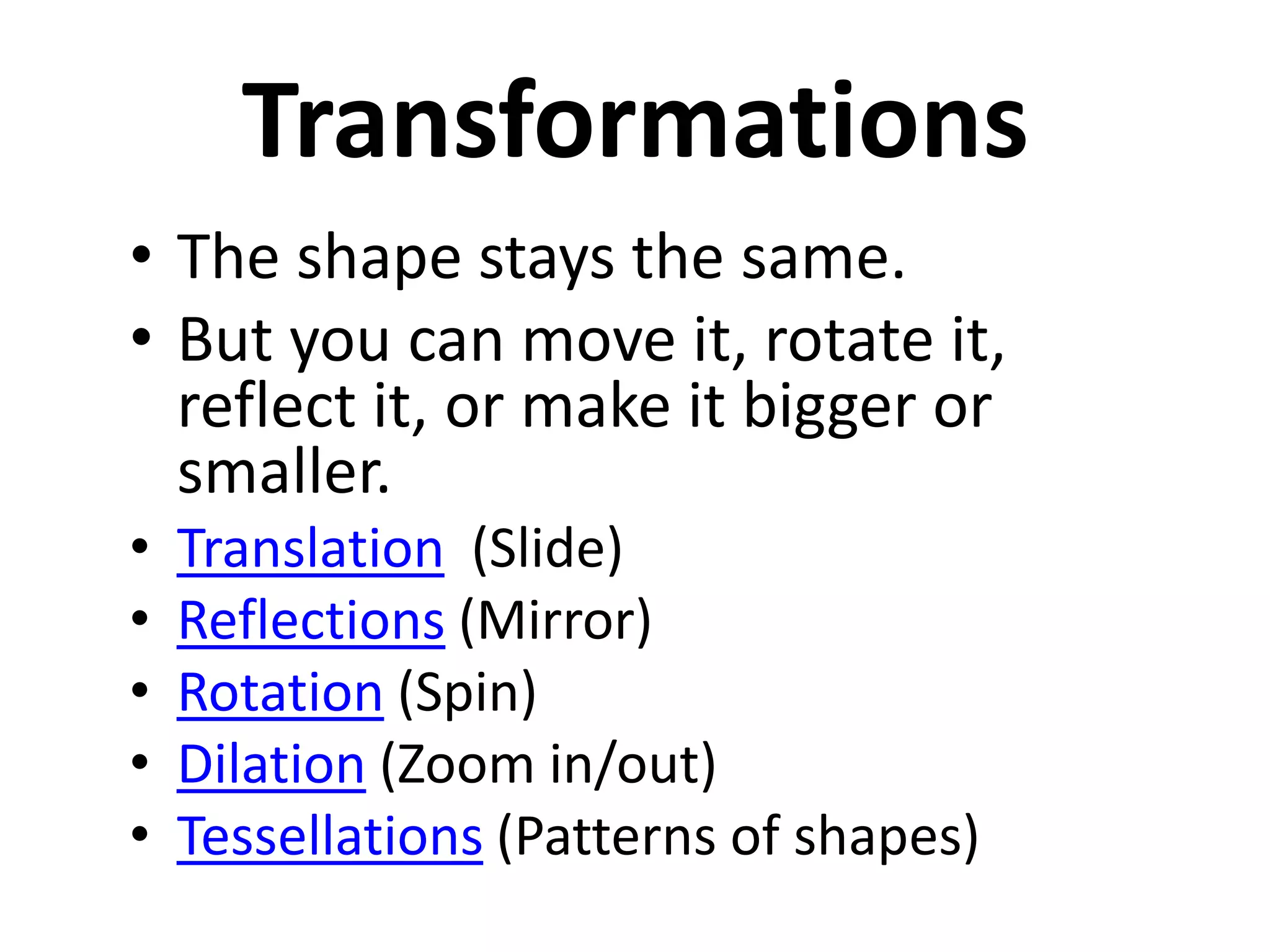 Transformations

• The shape stays the same.
• But you can move it, rotate it, reflect it, or make it bigger or smaller.
• Translation (Slide)
• Reflections (Mirror)
• Rotation (Spin)
• Dilation (Zoom in/out)
• Tessellations (Patterns of shapes)